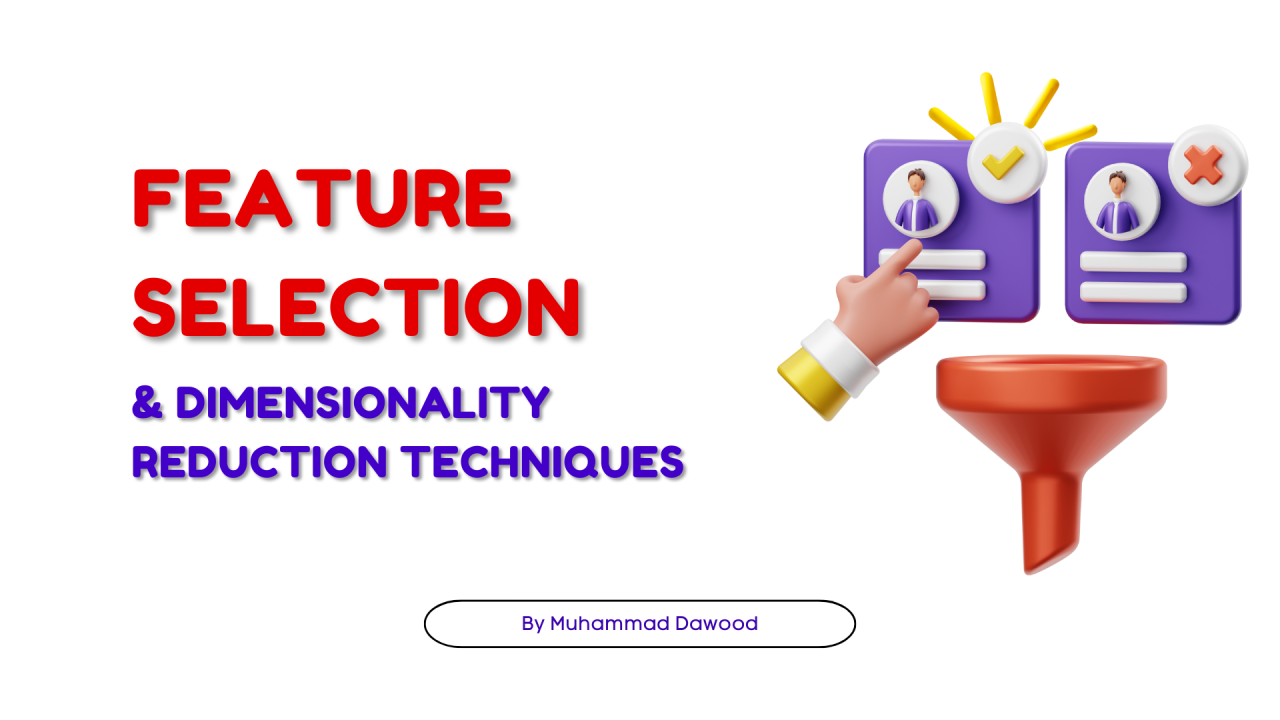 FEATURE SELECTION

& DIMENSIONALITY REDUCTION TECHNIQUES

By Muhammad Dawood